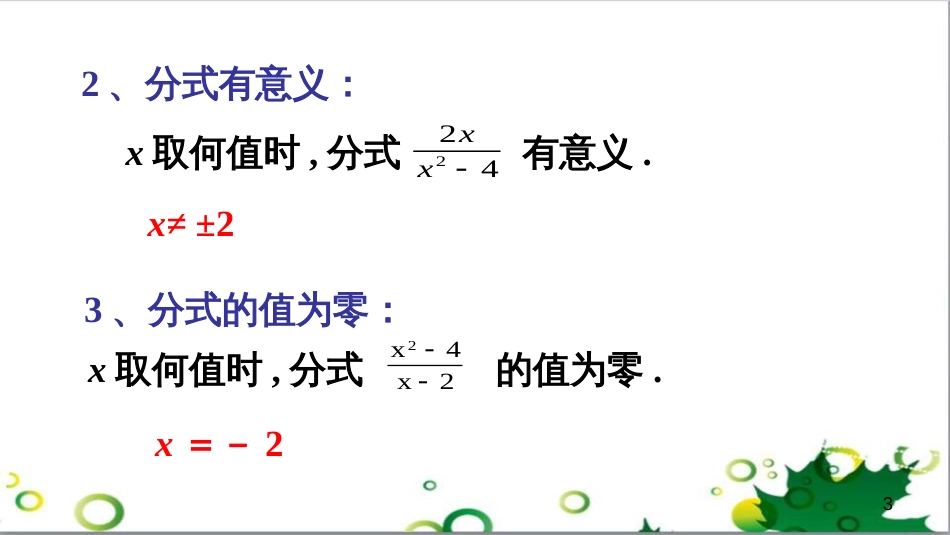 2、分式有意义：

$x$ 取何值时，分式 $\frac{2x}{x^2-4}$ 有意义．

$x \neq \pm 2$

3、分式的值为零：

$x$ 取何值时，分式 $\frac{x^2-4}{x-2}$ 的值为零．

$x = -2$

3